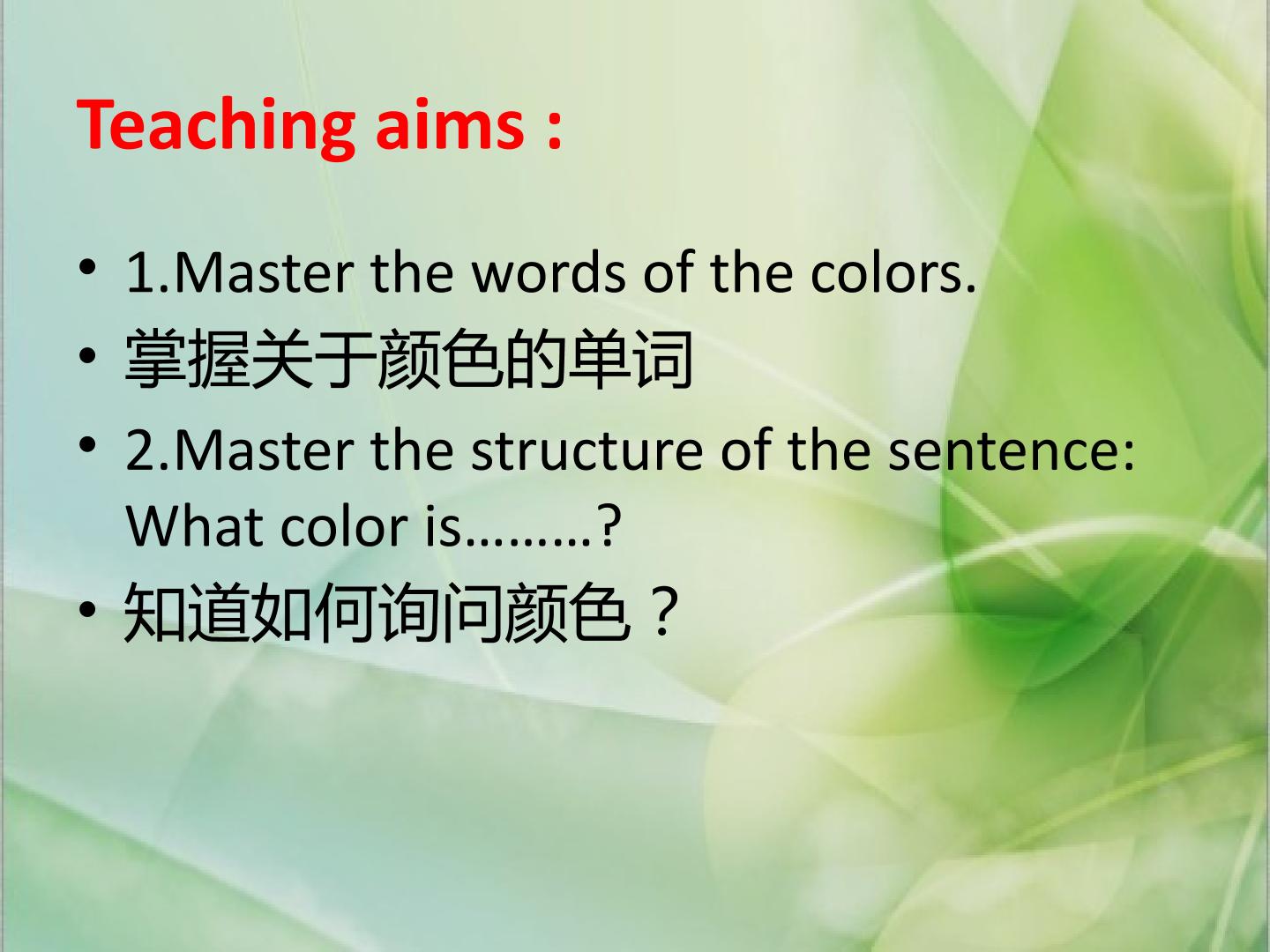 Teaching aims :

• 1.Master the words of the colors.
• 掌握关于颜色的单词
• 2.Master the structure of the sentence: What color is………?
• 知道如何询问颜色？